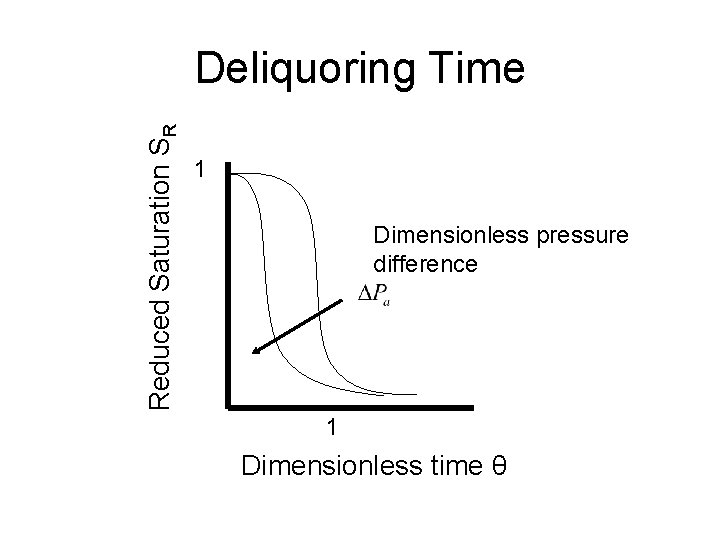 Deliquoring Time

Reduced Saturation $S_R$

1

Dimensionless pressure difference

$\Delta P_a$

1

Dimensionless time θ